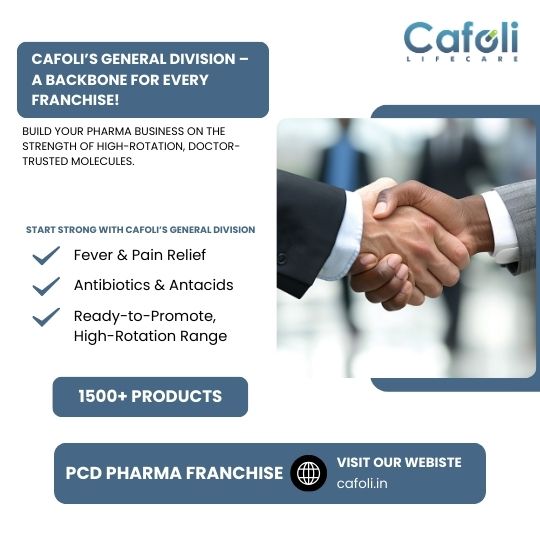 Cafoli
LIFECARE

CAFOLI'S GENERAL DIVISION – A BACKBONE FOR EVERY FRANCHISE!

BUILD YOUR PHARMA BUSINESS ON THE STRENGTH OF HIGH-ROTATION, DOCTOR-TRUSTED MOLECULES.

START STRONG WITH CAFOLI'S GENERAL DIVISION

Fever & Pain Relief

Antibiotics & Antacids

Ready-to-Promote, High-Rotation Range

1500+ PRODUCTS

PCD PHARMA FRANCHISE

VISIT OUR WEBISTE
cafoli.in